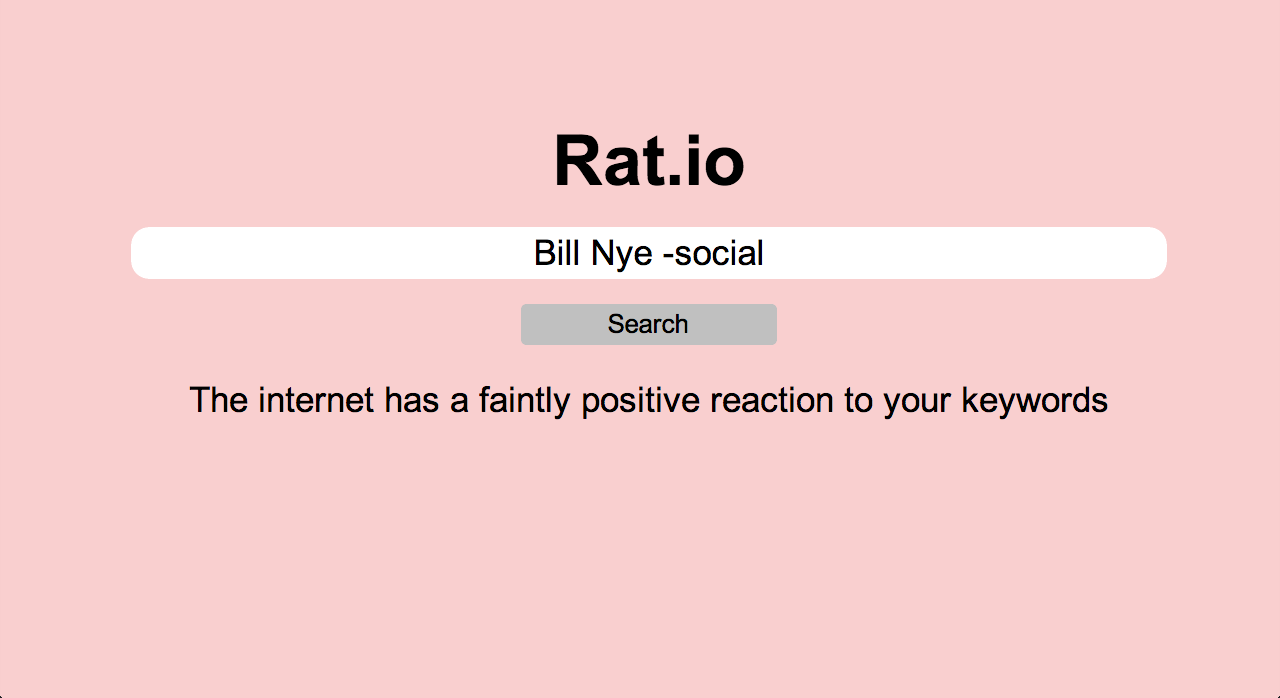 Rat.io

Bill Nye -social

Search

The internet has a faintly positive reaction to your keywords